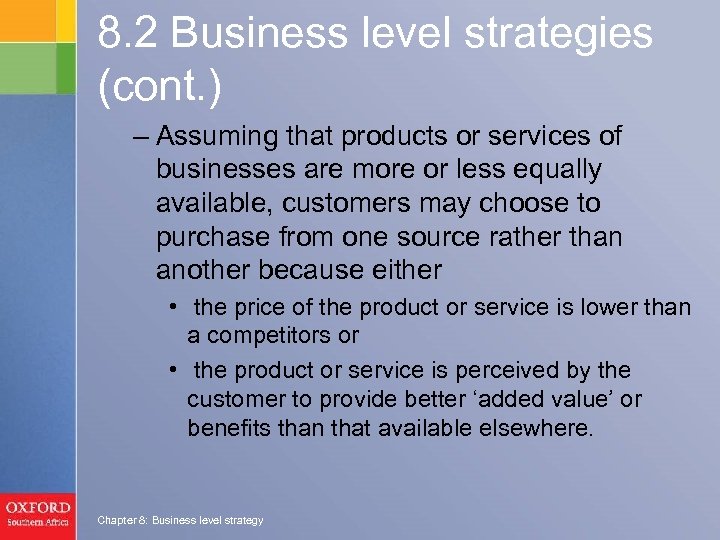 8.2 Business level strategies (cont.)

– Assuming that products or services of businesses are more or less equally available, customers may choose to purchase from one source rather than another because either

• the price of the product or service is lower than a competitors or

• the product or service is perceived by the customer to provide better ‘added value’ or benefits than that available elsewhere.

OXFORD
Southern Africa

Chapter 8: Business level strategy